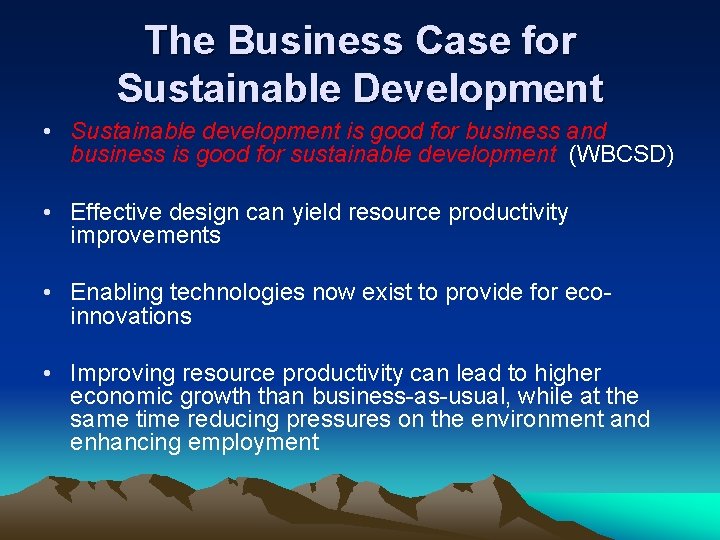 The Business Case for Sustainable Development

• Sustainable development is good for business and business is good for sustainable development (WBCSD)

• Effective design can yield resource productivity improvements

• Enabling technologies now exist to provide for eco-innovations

• Improving resource productivity can lead to higher economic growth than business-as-usual, while at the same time reducing pressures on the environment and enhancing employment